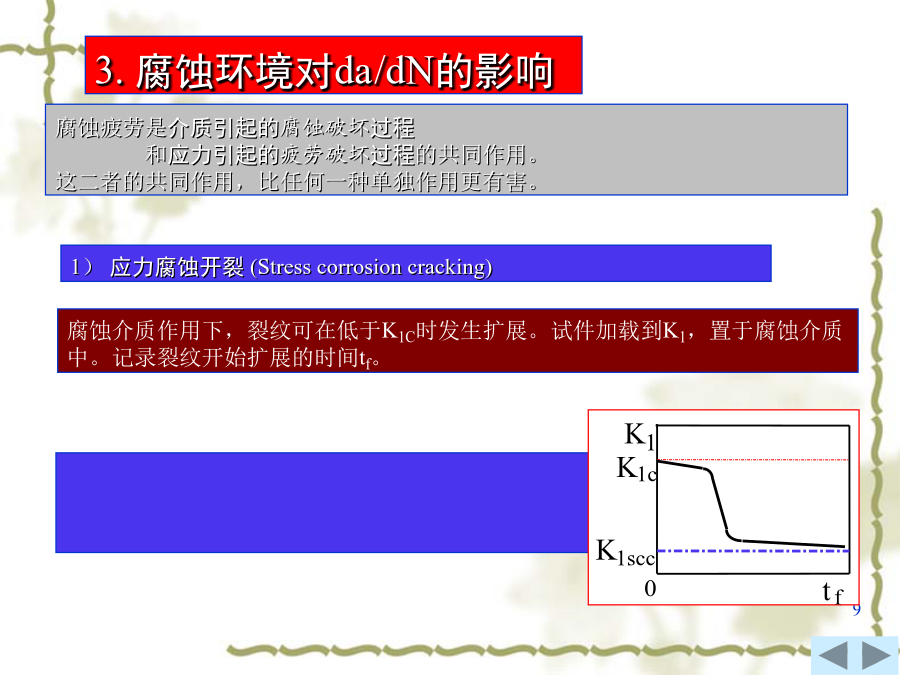 3. 腐蚀环境对da/dN的影响

腐蚀疲劳是介质引起的腐蚀破坏过程
和应力引起的疲劳破坏过程的共同作用。
这二者的共同作用，比任何一种单独作用更有害。

1） 应力腐蚀开裂 (Stress corrosion cracking)

腐蚀介质作用下，裂纹可在低于$K_{1C}$时发生扩展。试件加载到$K_1$，置于腐蚀介质中。记录裂纹开始扩展的时间$t_f$。

$K_1$
$K_{1c}$
$K_{1scc}$
0
$t_f$

9